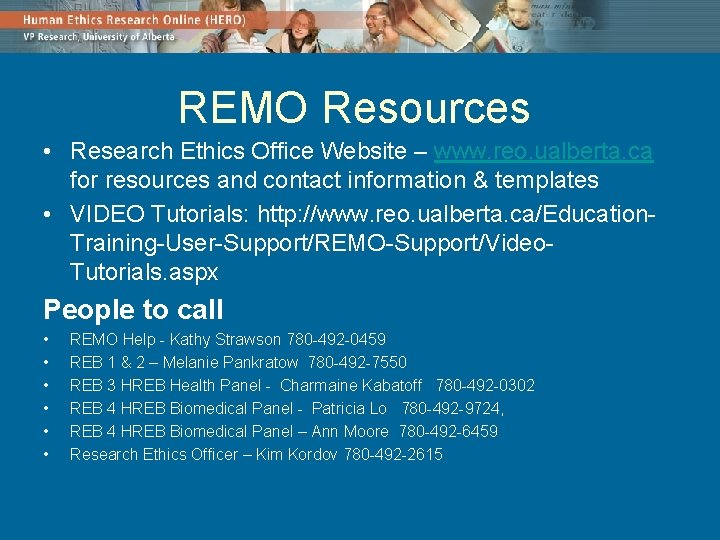 Human Ethics Research Online (HERO)
VP Research, University of Alberta

REMO Resources

• Research Ethics Office Website – www.reo.ualberta.ca for resources and contact information & templates
• VIDEO Tutorials: http://www.reo.ualberta.ca/Education-Training-User-Support/REMO-Support/Video-Tutorials.aspx

People to call

• REMO Help - Kathy Strawson 780-492-0459
• REB 1 & 2 – Melanie Pankratow 780-492-7550
• REB 3 HREB Health Panel - Charmaine Kabatoff 780-492-0302
• REB 4 HREB Biomedical Panel - Patricia Lo 780-492-9724,
• REB 4 HREB Biomedical Panel – Ann Moore 780-492-6459
• Research Ethics Officer – Kim Kordov 780-492-2615